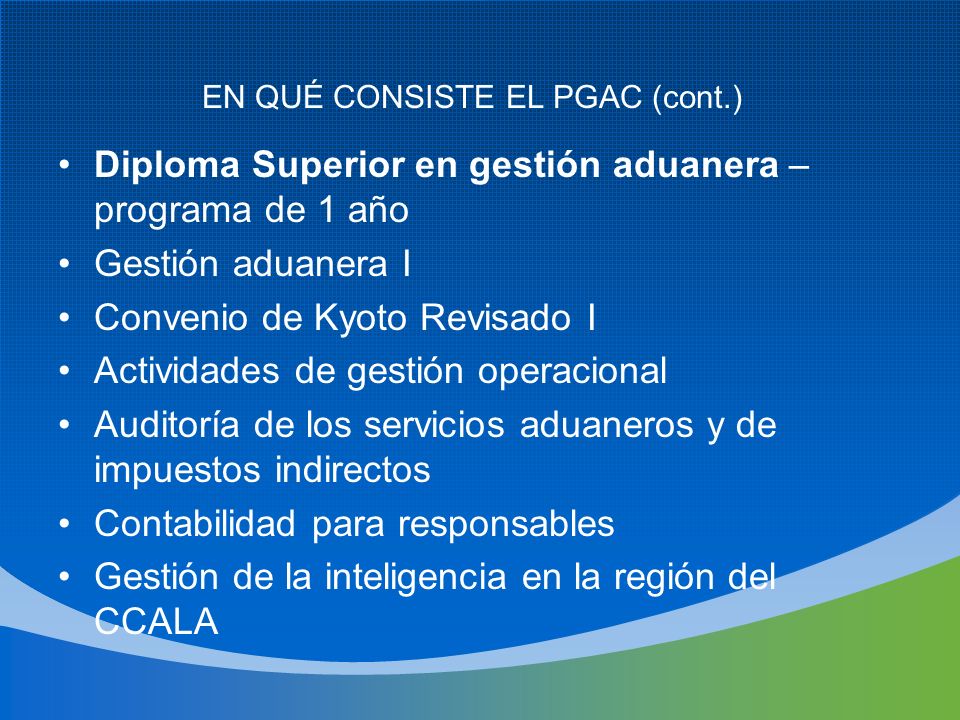 EN QUÉ CONSISTE EL PGAC (cont.)

• Diploma Superior en gestión aduanera – programa de 1 año
• Gestión aduanera I
• Convenio de Kyoto Revisado I
• Actividades de gestión operacional
• Auditoría de los servicios aduaneros y de impuestos indirectos
• Contabilidad para responsables
• Gestión de la inteligencia en la región del CCALA